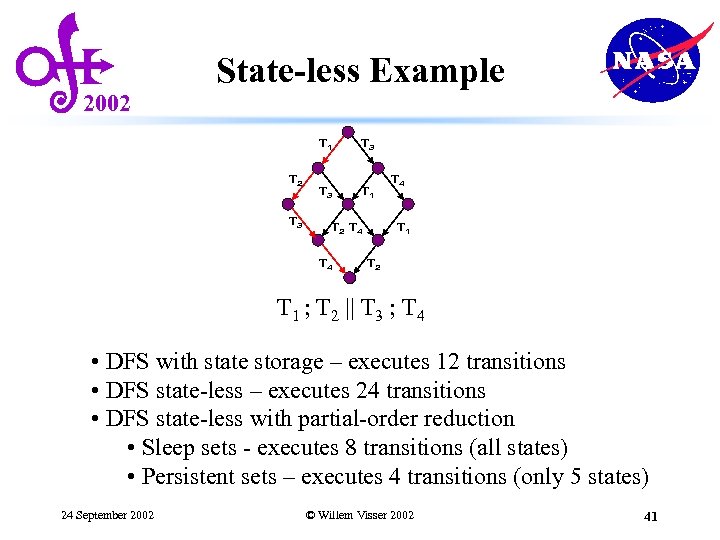 2002

State-less Example

NASA

$T_1$ $T_3$
$T_2$ $T_3$ $T_1$ $T_4$
$T_3$ $T_2$ $T_4$ $T_1$
$T_4$ $T_2$

$T_1 ; T_2 \| T_3 ; T_4$

• DFS with state storage – executes 12 transitions
• DFS state-less – executes 24 transitions
• DFS state-less with partial-order reduction
 • Sleep sets - executes 8 transitions (all states)
 • Persistent sets – executes 4 transitions (only 5 states)

24 September 2002 © Willem Visser 2002 41